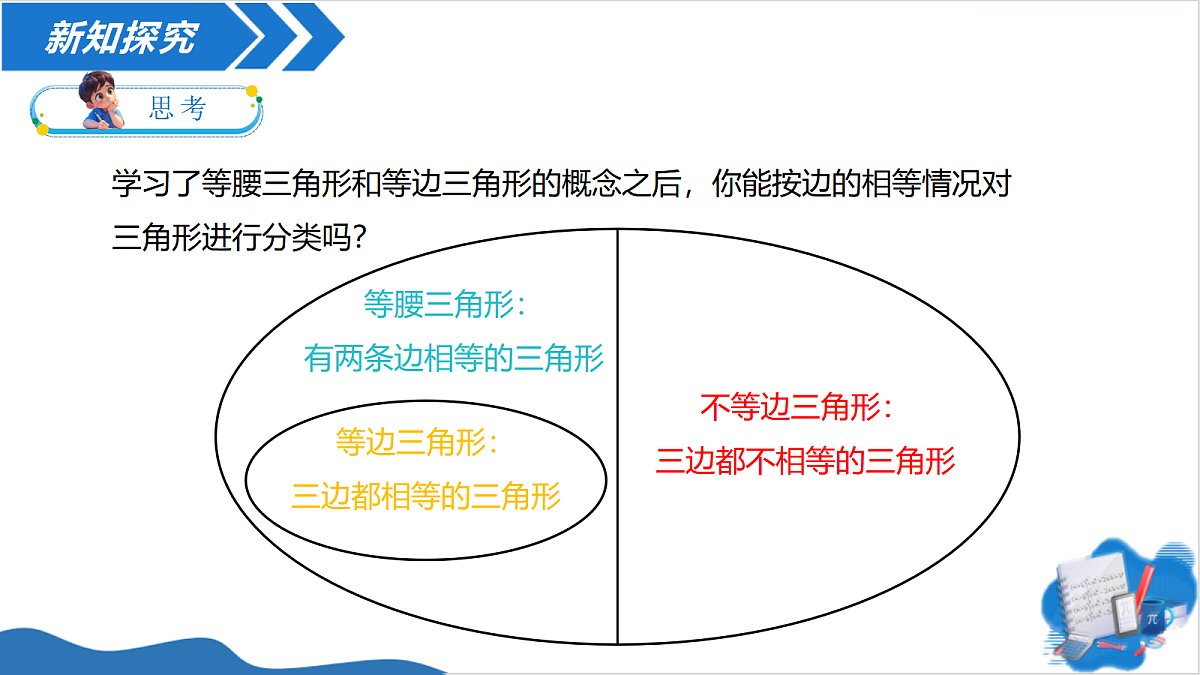 新知探究

思考

学习了等腰三角形和等边三角形的概念之后，你能按边的相等情况对三角形进行分类吗？

等腰三角形：

有两条边相等的三角形

等边三角形：

三边都相等的三角形

不等边三角形：

三边都不相等的三角形